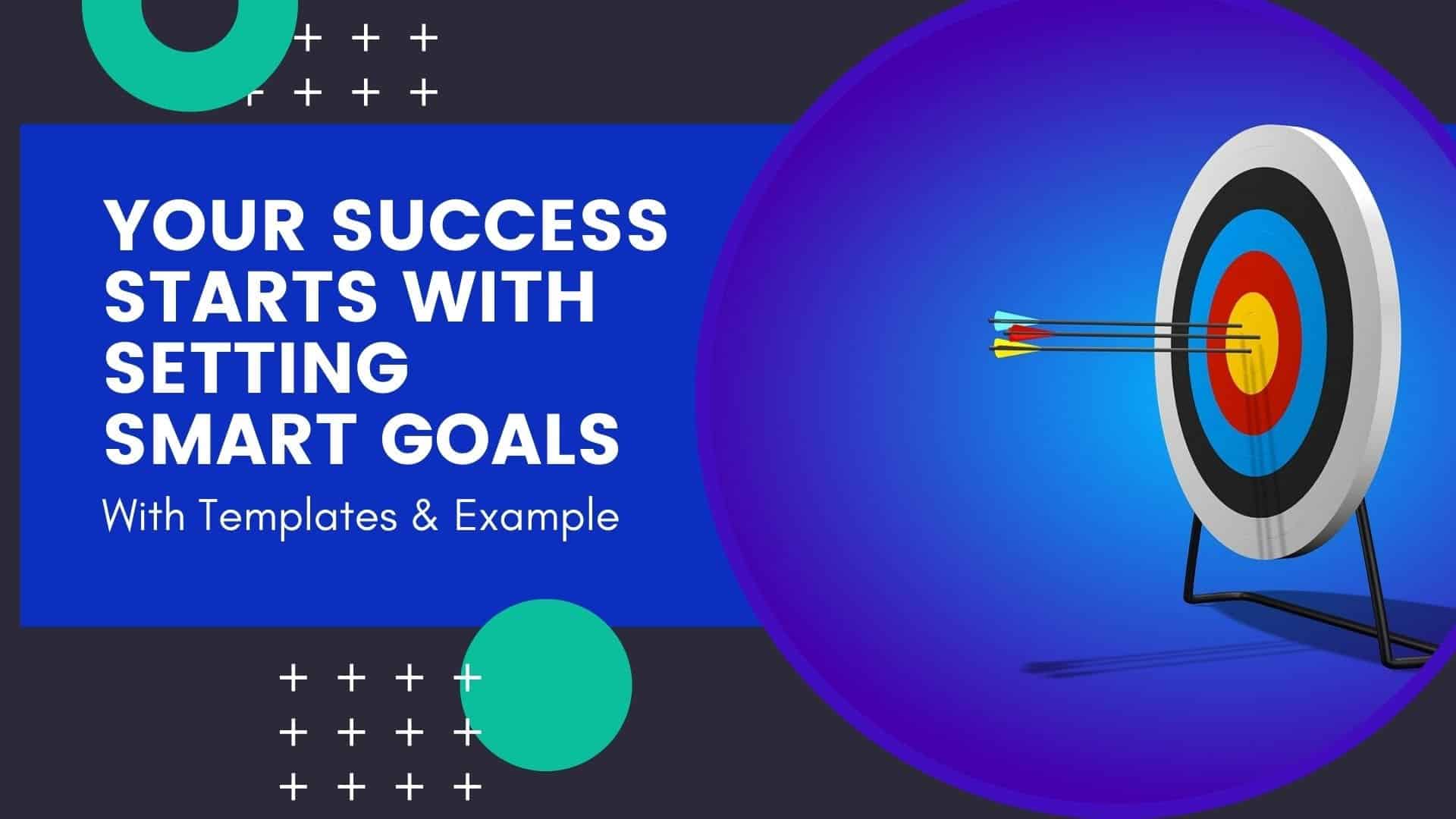 YOUR SUCCESS STARTS WITH SETTING SMART GOALS

With Templates & Example